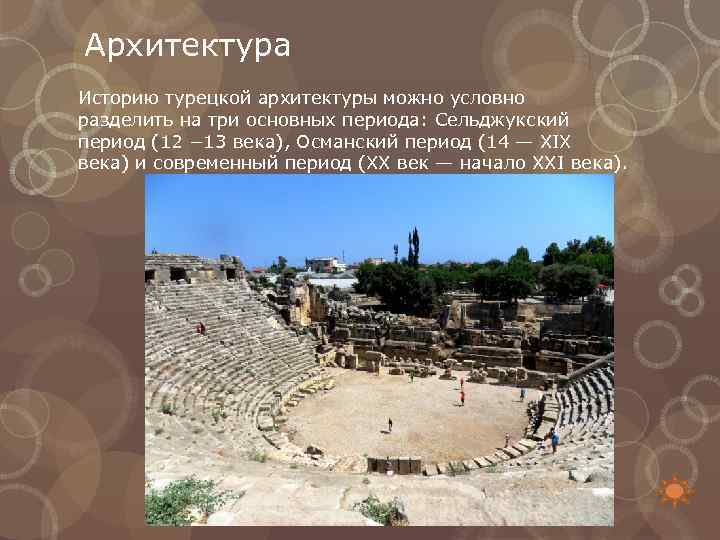 Архитектура

Историю турецкой архитектуры можно условно разделить на три основных периода: Сельджукский период (12 –13 века), Османский период (14 — XIX века) и современный период (XX век — начало XXI века).